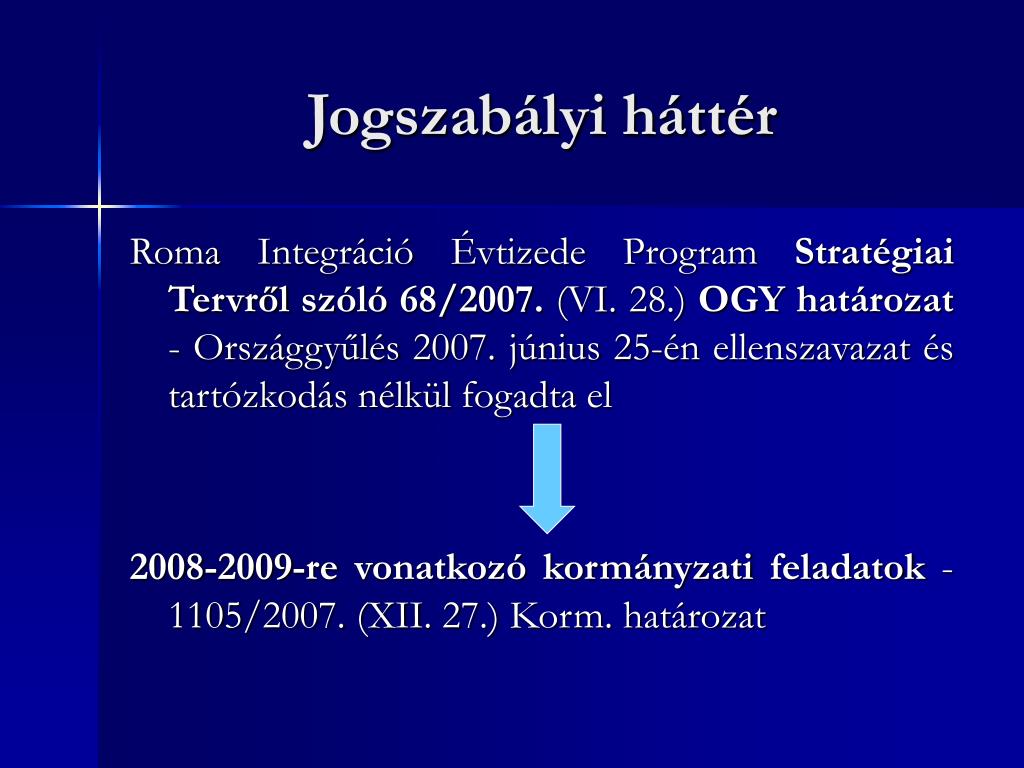 Jogszabályi háttér

Roma Integráció Évtizede Program Stratégiai Tervről szóló 68/2007. (VI. 28.) OGY határozat - Országgyűlés 2007. június 25-én ellenszavazat és tartózkodás nélkül fogadta el

2008-2009-re vonatkozó kormányzati feladatok - 1105/2007. (XII. 27.) Korm. határozat